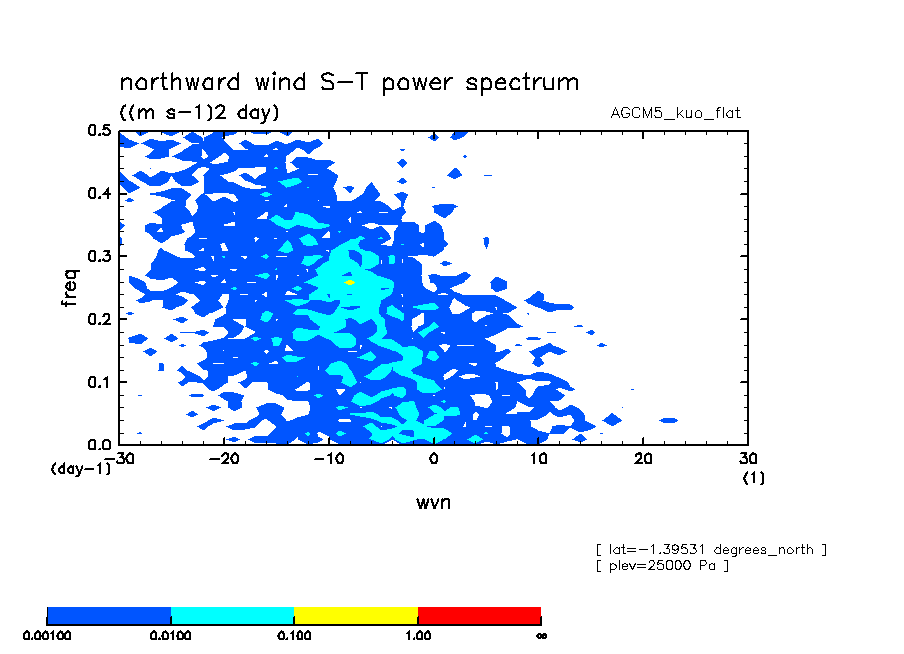 northward wind S-T power spectrum
((m s-1)2 day)
AGCM5_kuo_flat

freq
0.5
0.4
0.3
0.2
0.1
0.0
(day-1)
-30
-20
-10
0
10
20
30
(1)
wvn

[ lat=-1.39531 degrees_north ]
[ plev=25000 Pa ]

0.00100
0.0100
0.100
1.00
∞